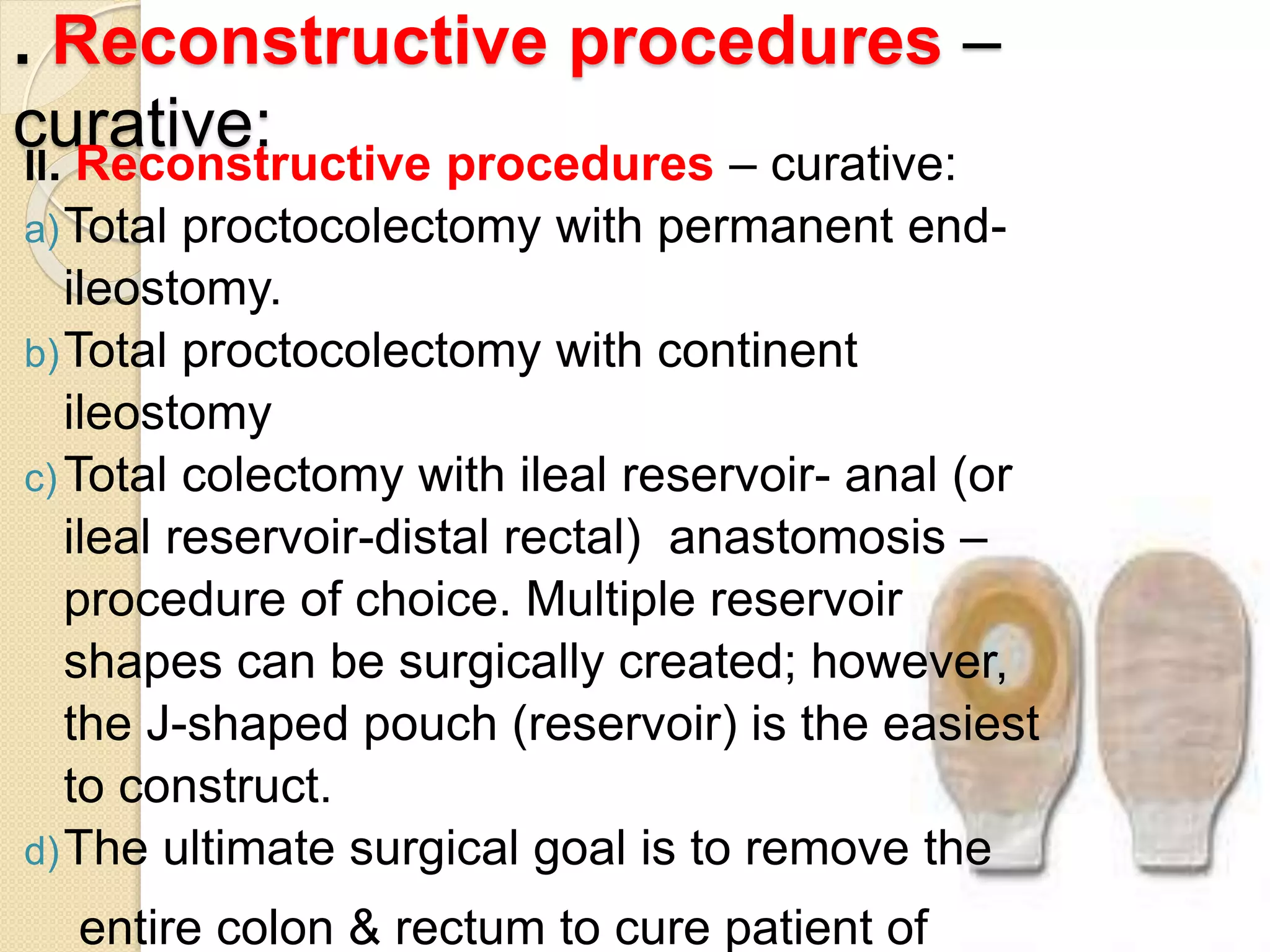 . Reconstructive procedures – curative:

II. Reconstructive procedures – curative:

a) Total proctocolectomy with permanent end-ileostomy.

b) Total proctocolectomy with continent ileostomy

c) Total colectomy with ileal reservoir- anal (or ileal reservoir-distal rectal) anastomosis – procedure of choice. Multiple reservoir shapes can be surgically created; however, the J-shaped pouch (reservoir) is the easiest to construct.

d) The ultimate surgical goal is to remove the entire colon & rectum to cure patient of